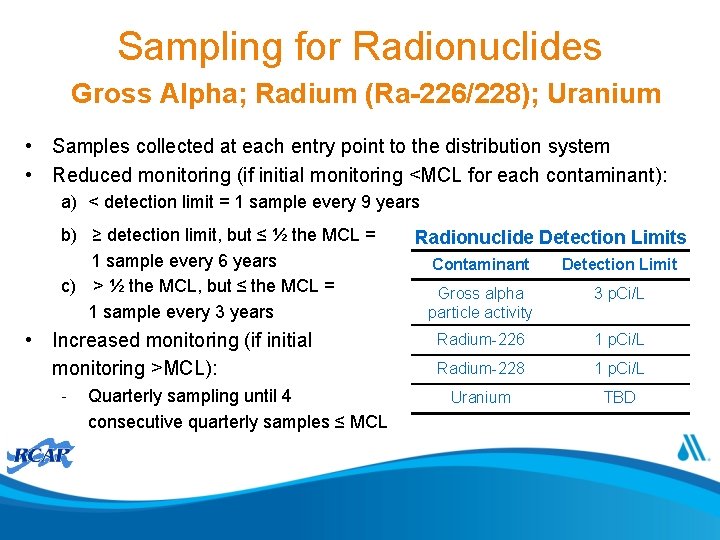 Sampling for Radionuclides

Gross Alpha; Radium (Ra-226/228); Uranium

• Samples collected at each entry point to the distribution system
• Reduced monitoring (if initial monitoring <MCL for each contaminant):
a) < detection limit = 1 sample every 9 years
b) ≥ detection limit, but ≤ ½ the MCL = 1 sample every 6 years
c) > ½ the MCL, but ≤ the MCL = 1 sample every 3 years
• Increased monitoring (if initial monitoring >MCL):
- Quarterly sampling until 4 consecutive quarterly samples ≤ MCL

Radionuclide Detection Limits

| Contaminant | Detection Limit |
|---|---|
| Gross alpha particle activity | 3 pCi/L |
| Radium-226 | 1 pCi/L |
| Radium-228 | 1 pCi/L |
| Uranium | TBD |

RCAP